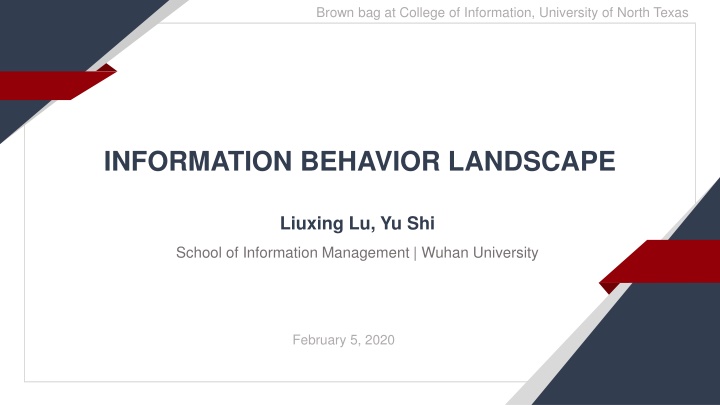 Brown bag at College of Information, University of North Texas

INFORMATION BEHAVIOR LANDSCAPE

Liuxing Lu, Yu Shi

School of Information Management | Wuhan University

February 5, 2020